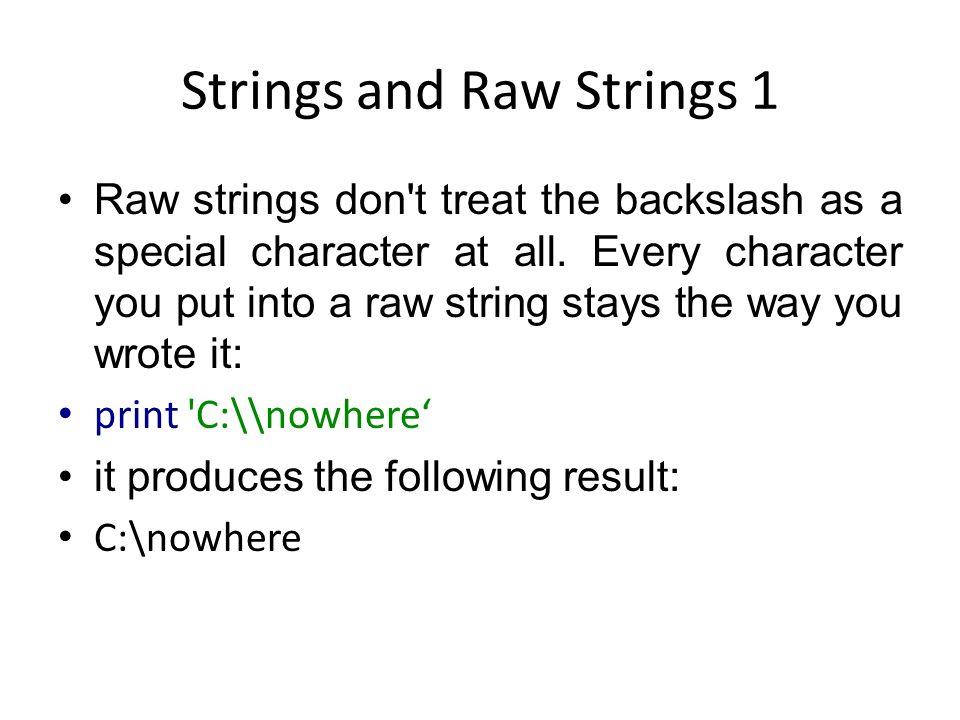 Strings and Raw Strings 1

• Raw strings don't treat the backslash as a special character at all. Every character you put into a raw string stays the way you wrote it:

• print 'C:\\nowhere‘

• it produces the following result:

• C:\nowhere